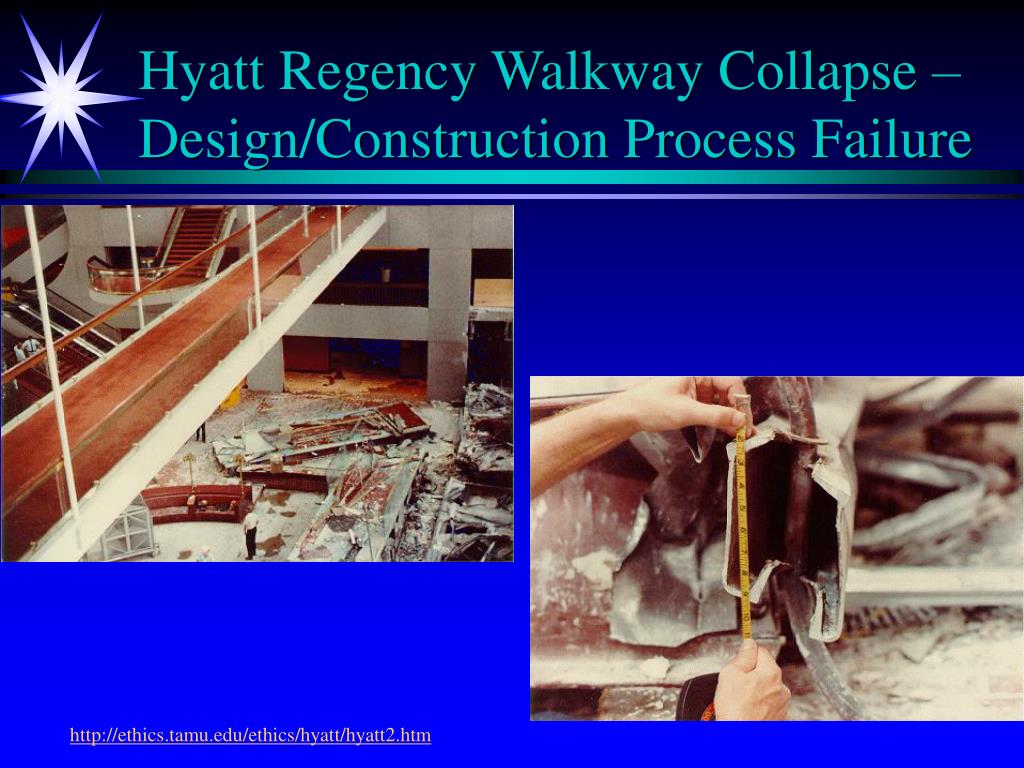 Hyatt Regency Walkway Collapse – Design/Construction Process Failure

http://ethics.tamu.edu/ethics/hyatt/hyatt2.htm